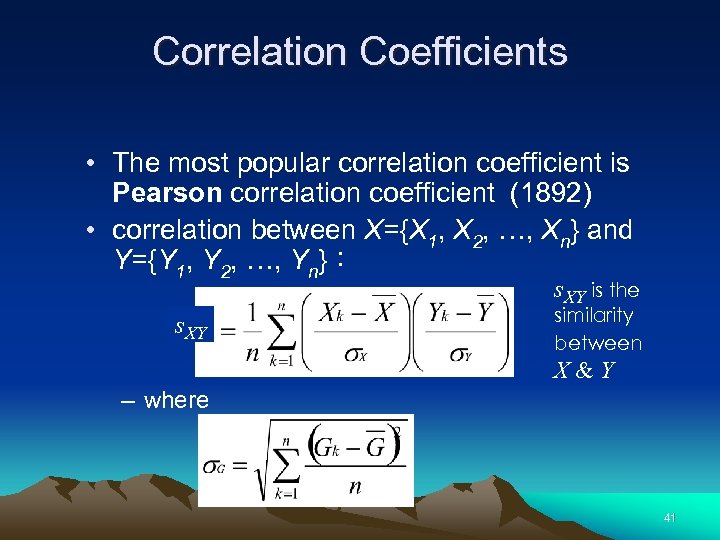 Correlation Coefficients

• The most popular correlation coefficient is **Pearson** correlation coefficient (1892)

• correlation between $X=\{X_1, X_2, \ldots, X_n\}$ and $Y=\{Y_1, Y_2, \ldots, Y_n\}$ :

$s_{XY} = \frac{1}{n}\sum_{k=1}^{n}\left(\frac{X_k - \overline{X}}{\sigma_X}\right)\left(\frac{Y_k - \overline{Y}}{\sigma_Y}\right)$

$s_{XY}$ is the similarity between $X$ & $Y$

– where

$\sigma_G = \sqrt{\sum_{k=1}^{n}\frac{\left(G_k - \overline{G}\right)^2}{n}}$

41